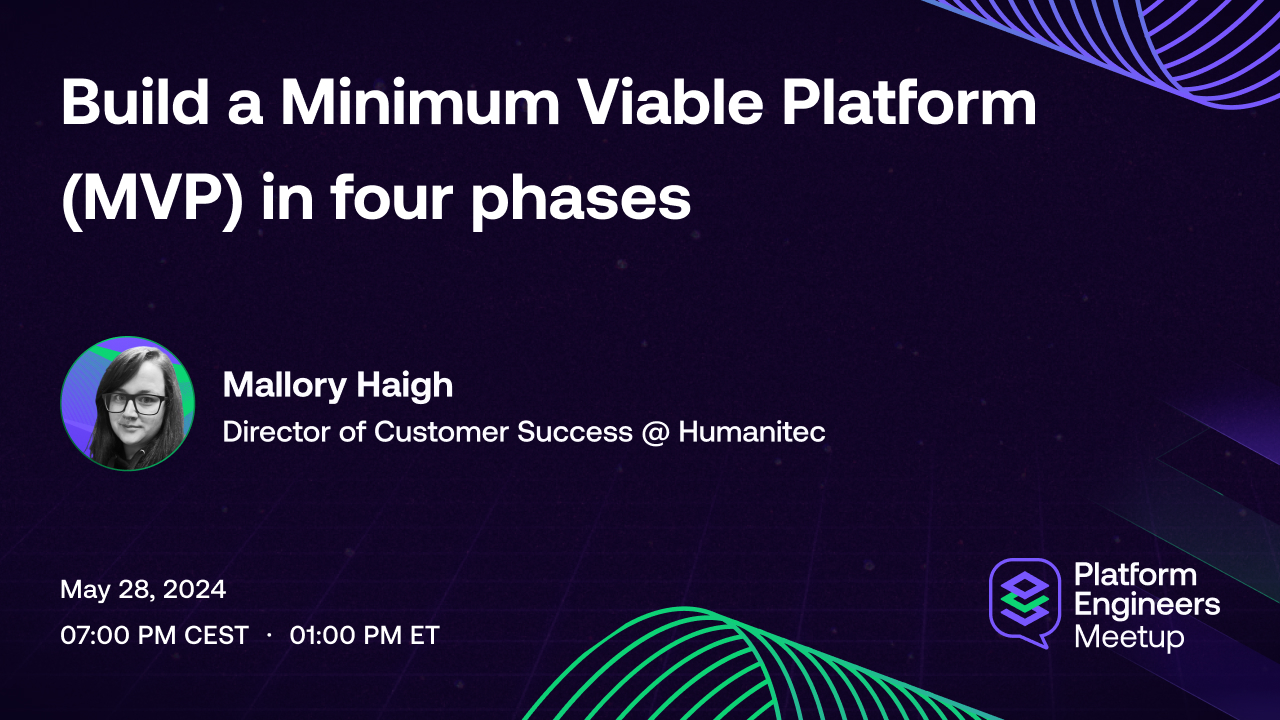 Build a Minimum Viable Platform (MVP) in four phases

Mallory Haigh
Director of Customer Success @ Humanitec

May 28, 2024
07:00 PM CEST · 01:00 PM ET

Platform Engineers Meetup